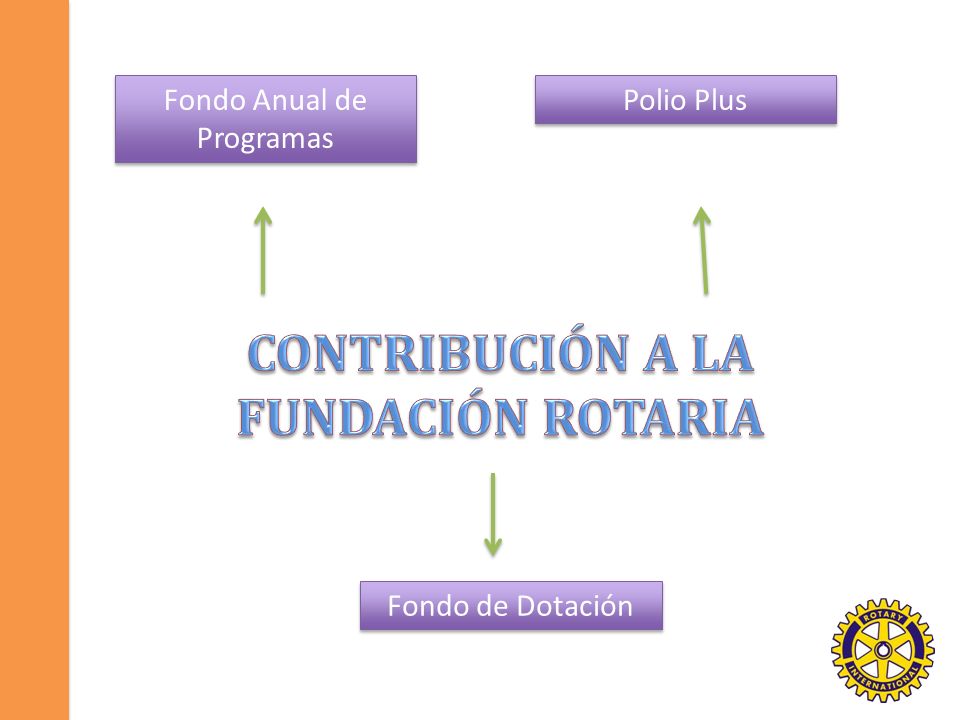 Fondo Anual de Programas

Polio Plus

CONTRIBUCIÓN A LA FUNDACIÓN ROTARIA

Fondo de Dotación

ROTARY INTERNATIONAL